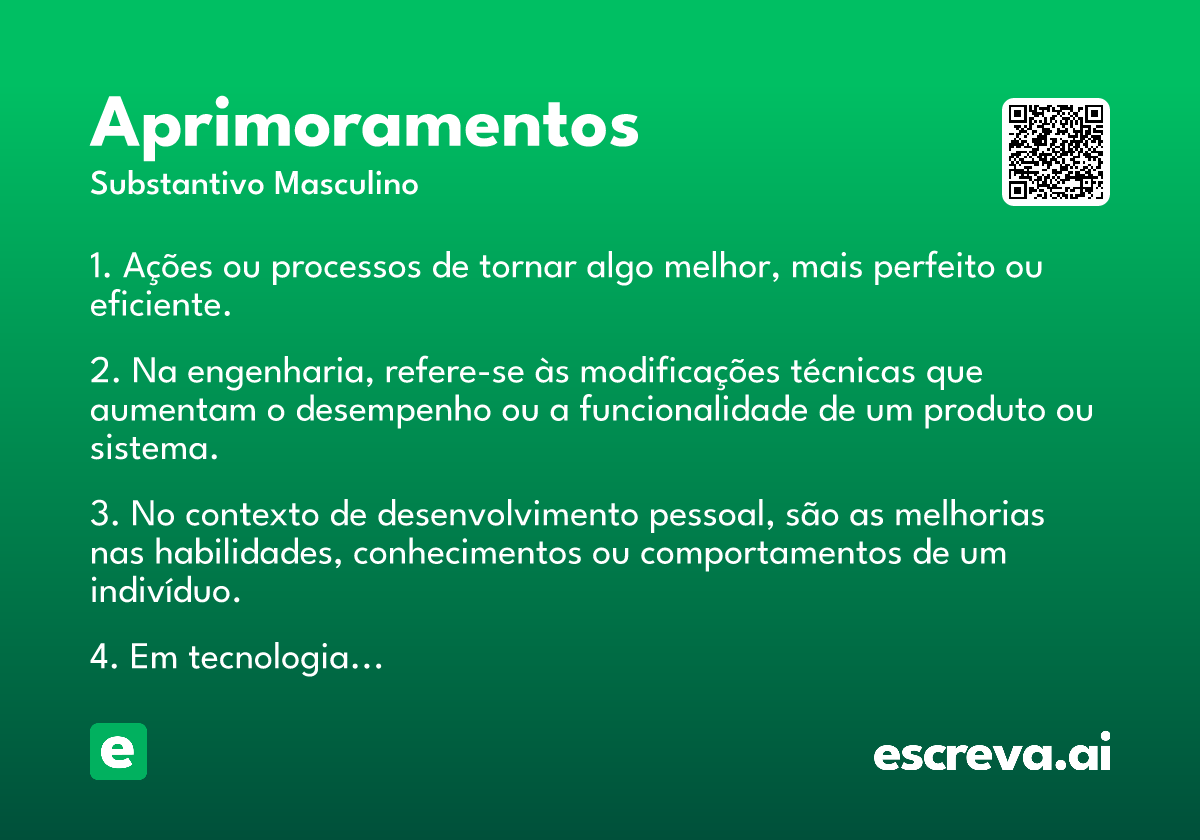 Aprimoramentos
Substantivo Masculino

1. Ações ou processos de tornar algo melhor, mais perfeito ou eficiente.

2. Na engenharia, refere-se às modificações técnicas que aumentam o desempenho ou a funcionalidade de um produto ou sistema.

3. No contexto de desenvolvimento pessoal, são as melhorias nas habilidades, conhecimentos ou comportamentos de um indivíduo.

4. Em tecnologia...

e

escreva.ai